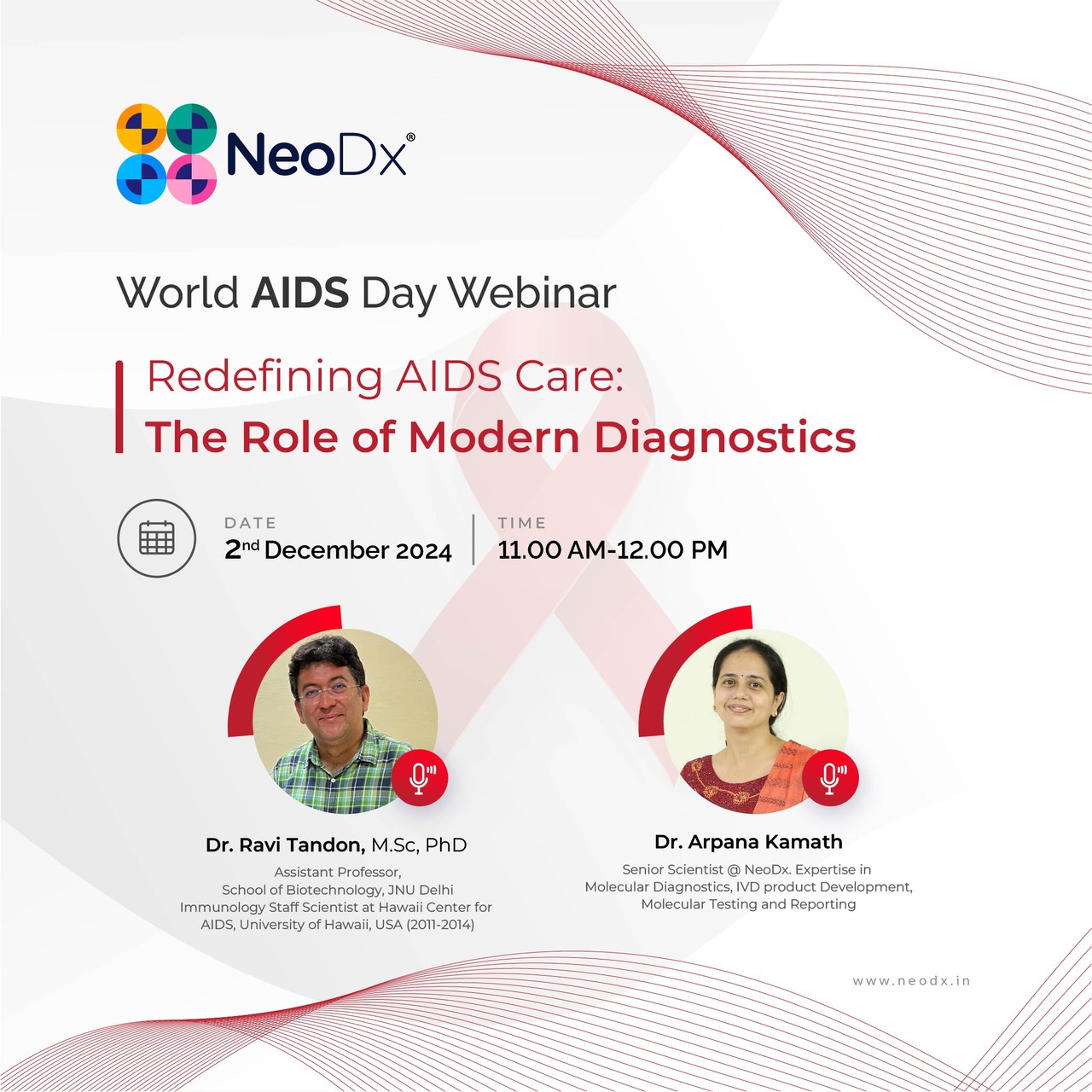 NeoDx®

World AIDS Day Webinar

Redefining AIDS Care:
The Role of Modern Diagnostics

DATE
2nd December 2024

TIME
11.00 AM-12.00 PM

Dr. Ravi Tandon, M.Sc, PhD
Assistant Professor,
School of Biotechnology, JNU Delhi
Immunology Staff Scientist at Hawaii Center for AIDS, University of Hawaii, USA (2011-2014)

Dr. Arpana Kamath
Senior Scientist @ NeoDx. Expertise in Molecular Diagnostics, IVD product Development, Molecular Testing and Reporting

www.neodx.in